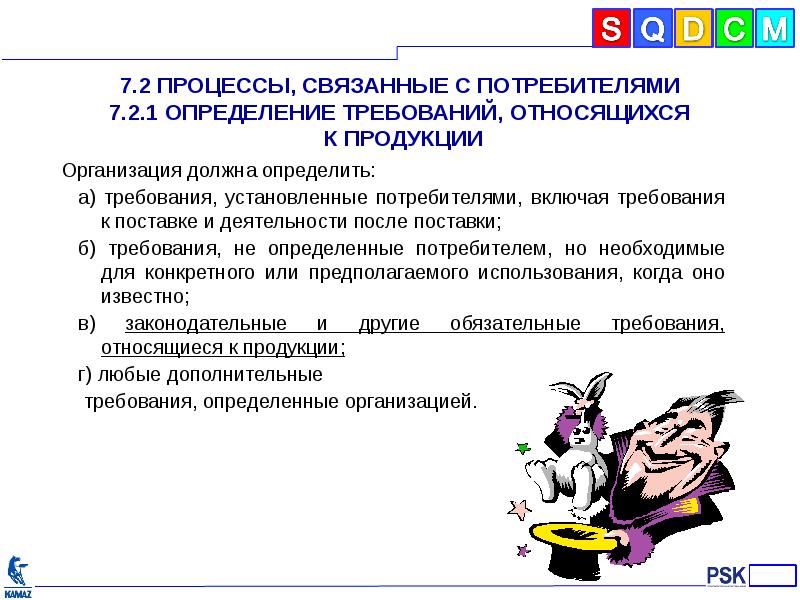 S Q D C M

7.2 ПРОЦЕССЫ, СВЯЗАННЫЕ С ПОТРЕБИТЕЛЯМИ
7.2.1 ОПРЕДЕЛЕНИЕ ТРЕБОВАНИЙ, ОТНОСЯЩИХСЯ К ПРОДУКЦИИ

Организация должна определить:

а) требования, установленные потребителями, включая требования к поставке и деятельности после поставки;

б) требования, не определенные потребителем, но необходимые для конкретного или предполагаемого использования, когда оно известно;

в) законодательные и другие обязательные требования, относящиеся к продукции;

г) любые дополнительные требования, определенные организацией.

KAMAZ

PSK